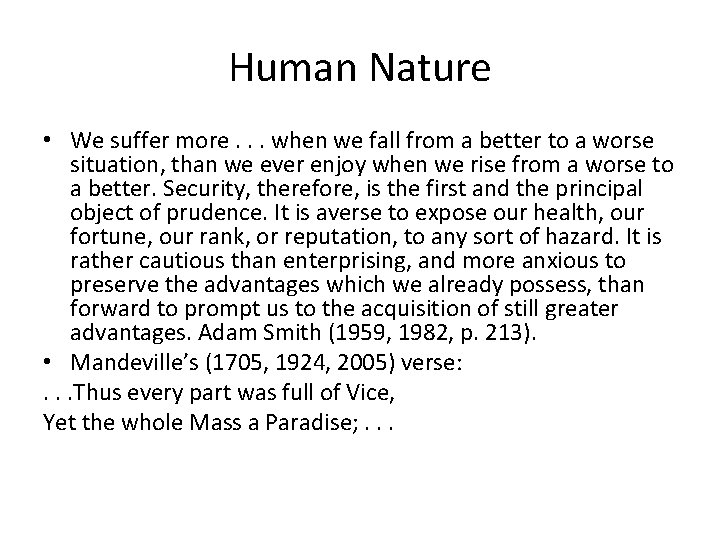 Human Nature

• We suffer more . . . when we fall from a better to a worse situation, than we ever enjoy when we rise from a worse to a better. Security, therefore, is the first and the principal object of prudence. It is averse to expose our health, our fortune, our rank, or reputation, to any sort of hazard. It is rather cautious than enterprising, and more anxious to preserve the advantages which we already possess, than forward to prompt us to the acquisition of still greater advantages. Adam Smith (1959, 1982, p. 213).

• Mandeville's (1705, 1924, 2005) verse:

. . .Thus every part was full of Vice,
Yet the whole Mass a Paradise; . . .